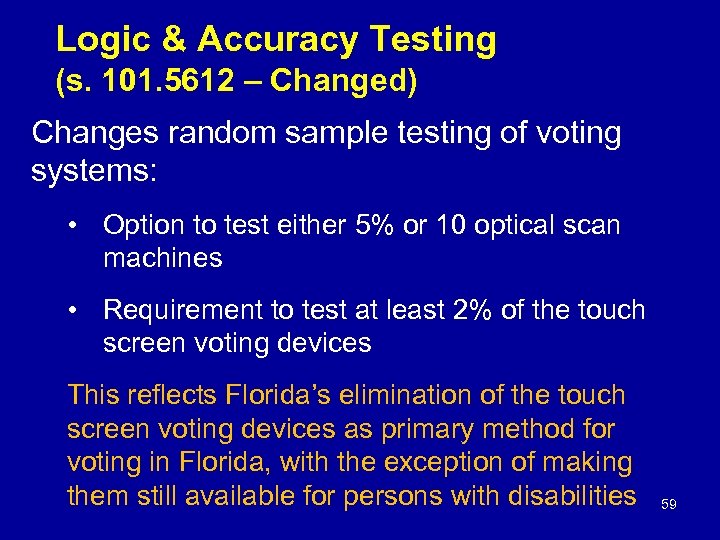 Logic & Accuracy Testing
(s. 101.5612 – Changed)

Changes random sample testing of voting systems:

• Option to test either 5% or 10 optical scan machines

• Requirement to test at least 2% of the touch screen voting devices

This reflects Florida's elimination of the touch screen voting devices as primary method for voting in Florida, with the exception of making them still available for persons with disabilities

59